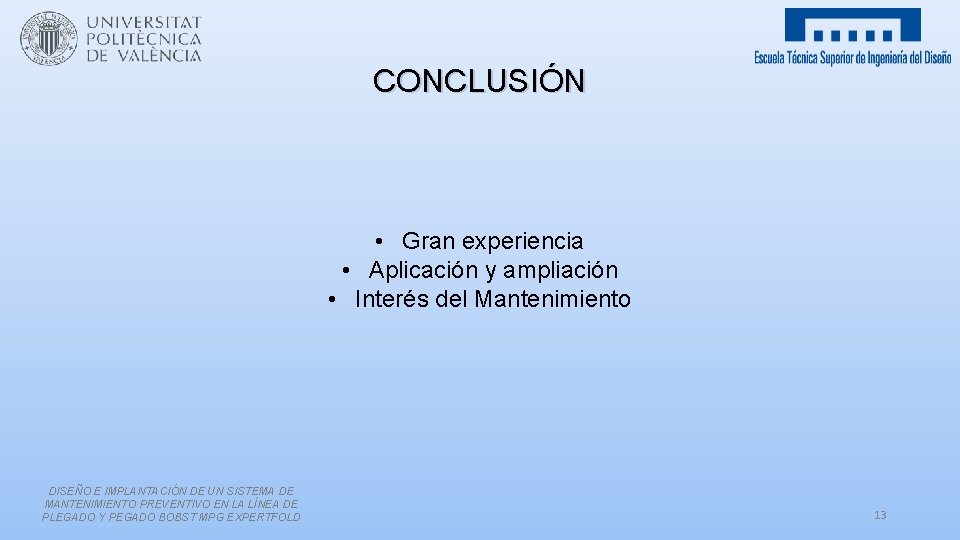 UNIVERSITAT POLITÈCNICA DE VALÈNCIA

Escuela Técnica Superior de Ingeniería del Diseño

CONCLUSIÓN

• Gran experiencia
• Aplicación y ampliación
• Interés del Mantenimiento

DISEÑO E IMPLANTACIÓN DE UN SISTEMA DE MANTENIMIENTO PREVENTIVO EN LA LÍNEA DE PLEGADO Y PEGADO BOBST MPG EXPERTFOLD

13